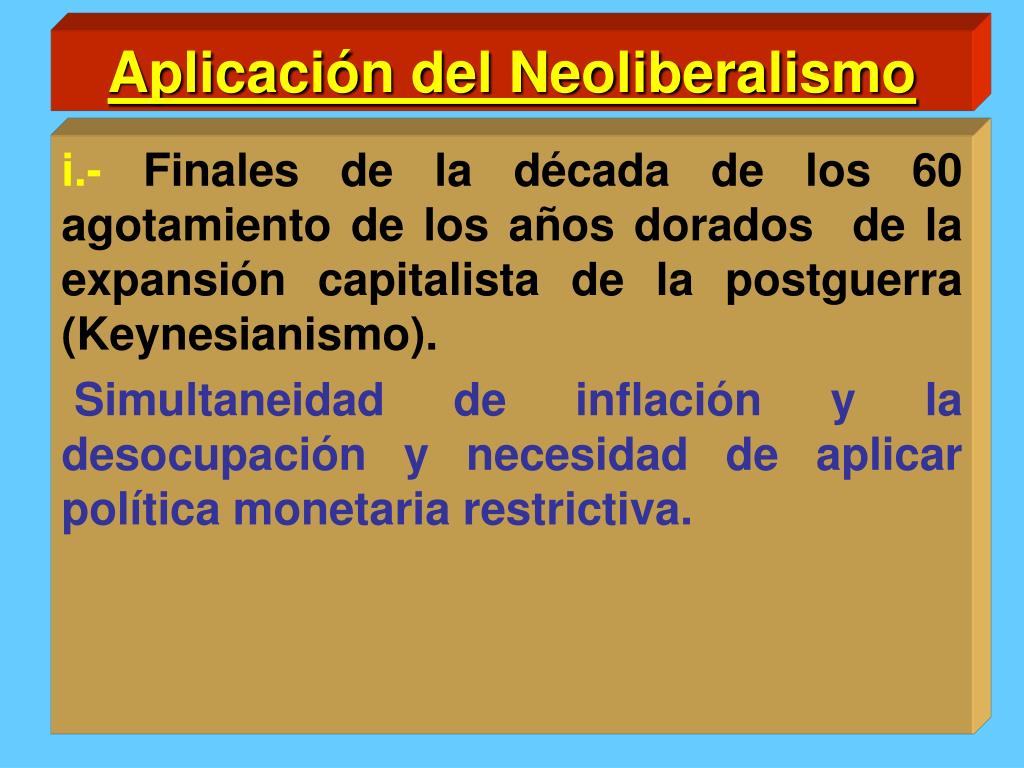 Aplicación del Neoliberalismo

i.- Finales de la década de los 60 agotamiento de los años dorados de la expansión capitalista de la postguerra (Keynesianismo).

Simultaneidad de inflación y la desocupación y necesidad de aplicar política monetaria restrictiva.